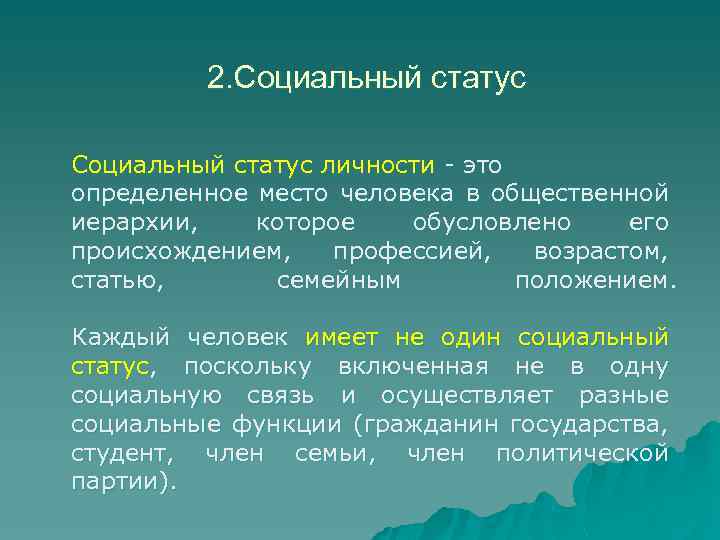 2.Социальный статус

Социальный статус личности - это определенное место человека в общественной иерархии, которое обусловлено его происхождением, профессией, возрастом, статью, семейным положением.

Каждый человек имеет не один социальный статус, поскольку включенная не в одну социальную связь и осуществляет разные социальные функции (гражданин государства, студент, член семьи, член политической партии).